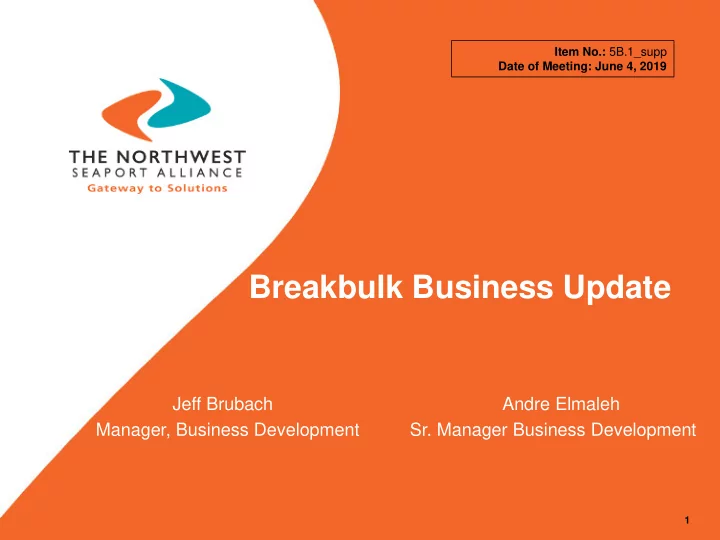 Item No.: 5B.1_supp
Date of Meeting: June 4, 2019

THE NORTHWEST
SEAPORT ALLIANCE
Gateway to Solutions

Breakbulk Business Update

Jeff Brubach
Manager, Business Development

Andre Elmaleh
Sr. Manager Business Development

1